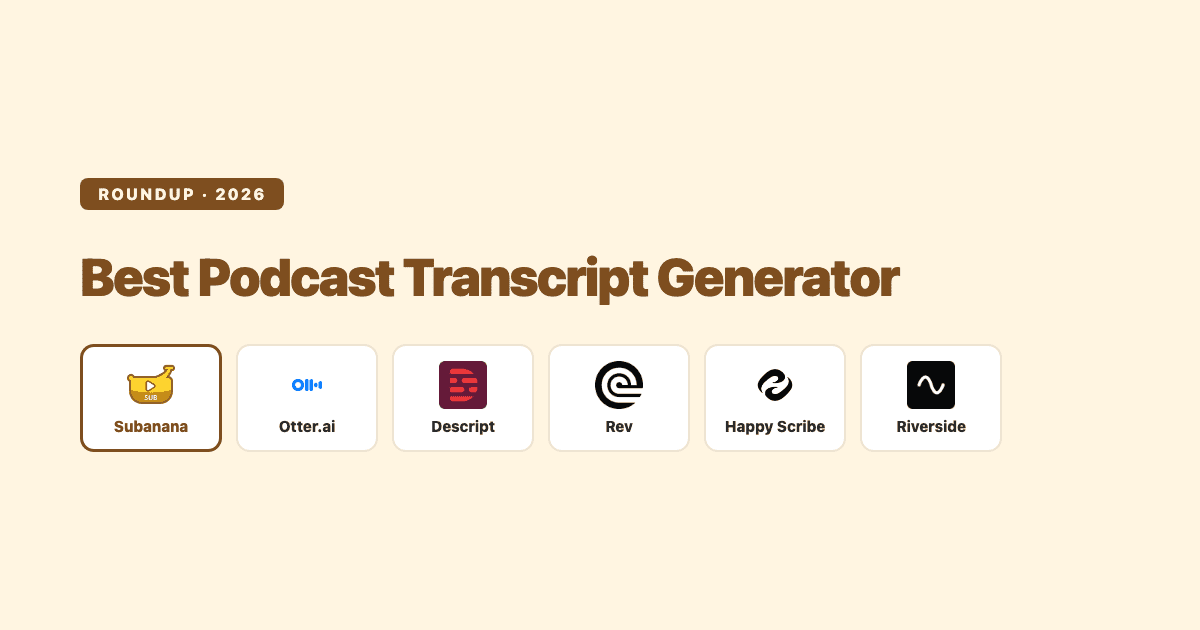 ROUNDUP · 2026

Best Podcast Transcript Generator

Subanana

Otter.ai

Descript

Rev

Happy Scribe

Riverside